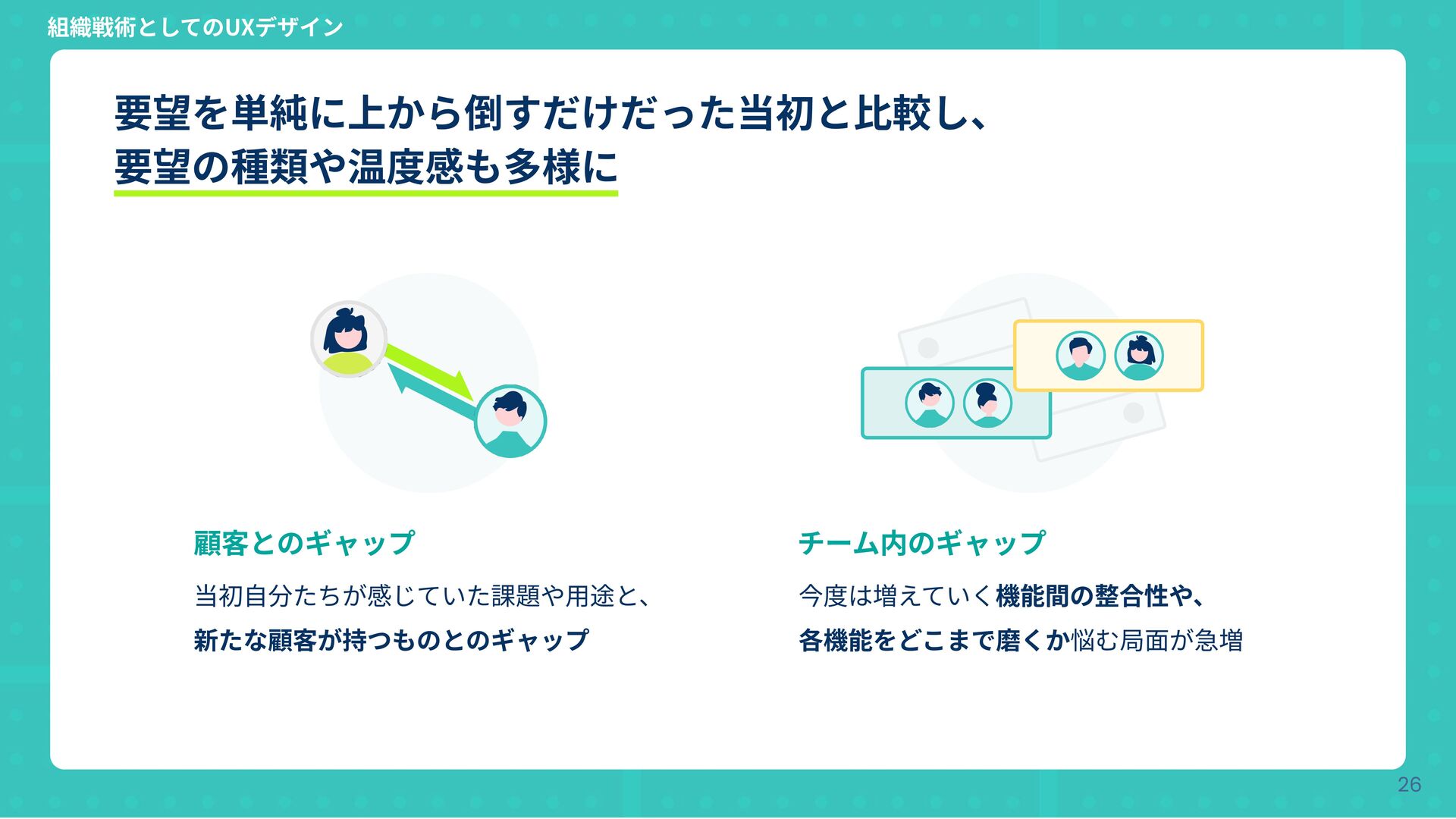 組織戦術としてのUXデザイン

要望を単純に上から倒すだけだった当初と比較し、
要望の種類や温度感も多様に

顧客とのギャップ

当初自分たちが感じていた課題や用途と、
新たな顧客が持つものとのギャップ

チーム内のギャップ

今度は増えていく機能間の整合性や、
各機能をどこまで磨くか悩む局面が急増

26